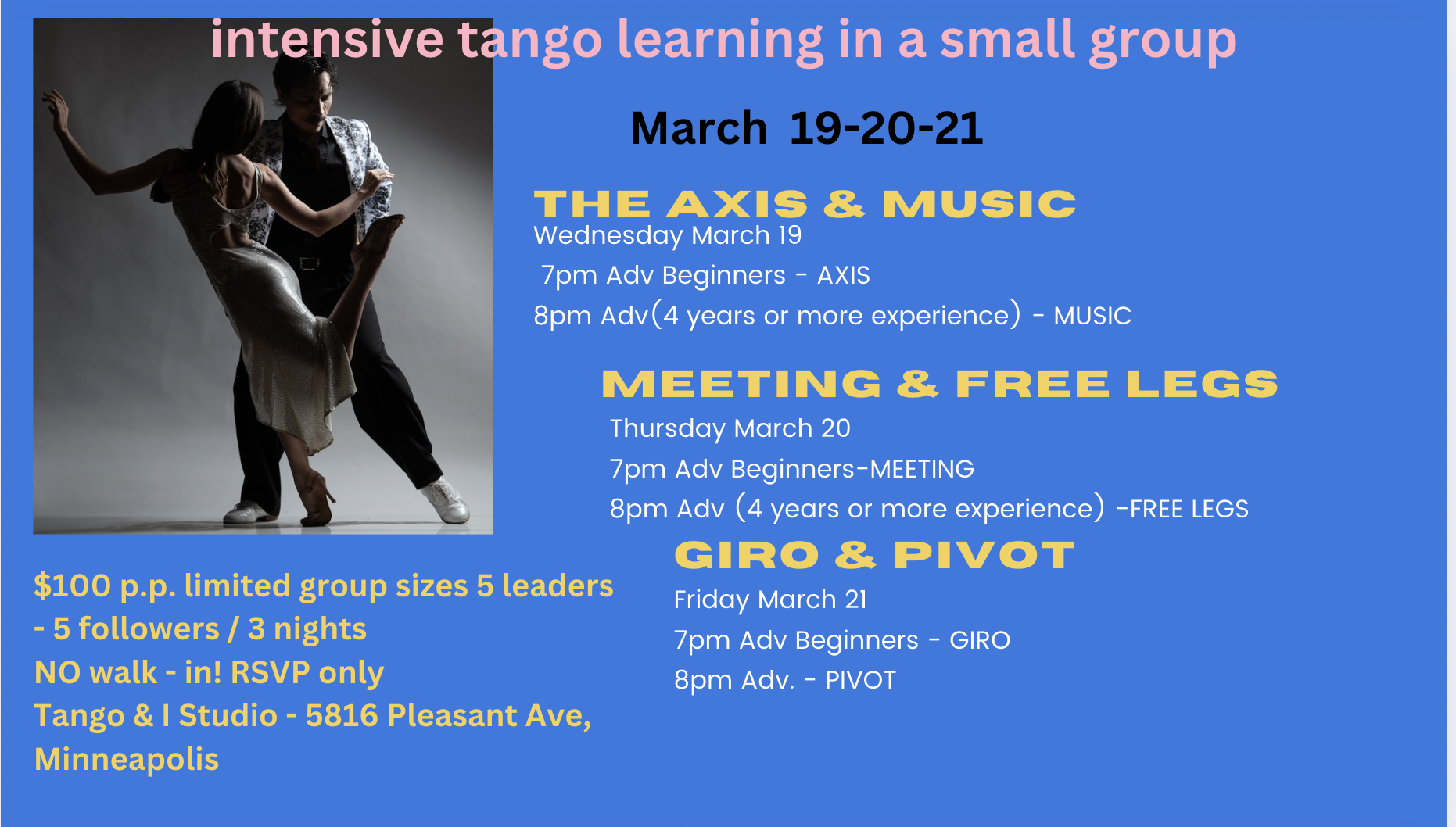 intensive tango learning in a small group

March 19-20-21

THE AXIS & MUSIC

Wednesday March 19

7pm Adv Beginners - AXIS

8pm Adv(4 years or more experience) - MUSIC

MEETING & FREE LEGS

Thursday March 20

7pm Adv Beginners-MEETING

8pm Adv (4 years or more experience) -FREE LEGS

GIRO & PIVOT

Friday March 21

7pm Adv Beginners - GIRO

8pm Adv. - PIVOT

$100 p.p. limited group sizes 5 leaders - 5 followers / 3 nights

NO walk - in! RSVP only

Tango & I Studio - 5816 Pleasant Ave, Minneapolis